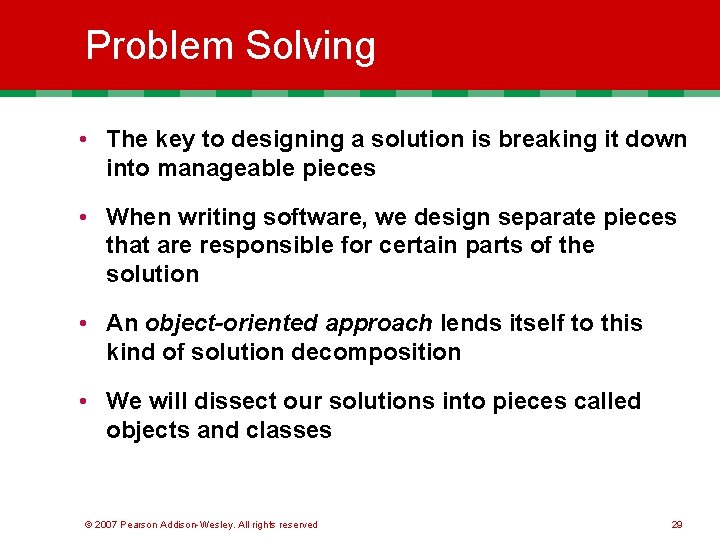 Problem Solving

• The key to designing a solution is breaking it down into manageable pieces

• When writing software, we design separate pieces that are responsible for certain parts of the solution

• An object-oriented approach lends itself to this kind of solution decomposition

• We will dissect our solutions into pieces called objects and classes

© 2007 Pearson Addison-Wesley. All rights reserved

29